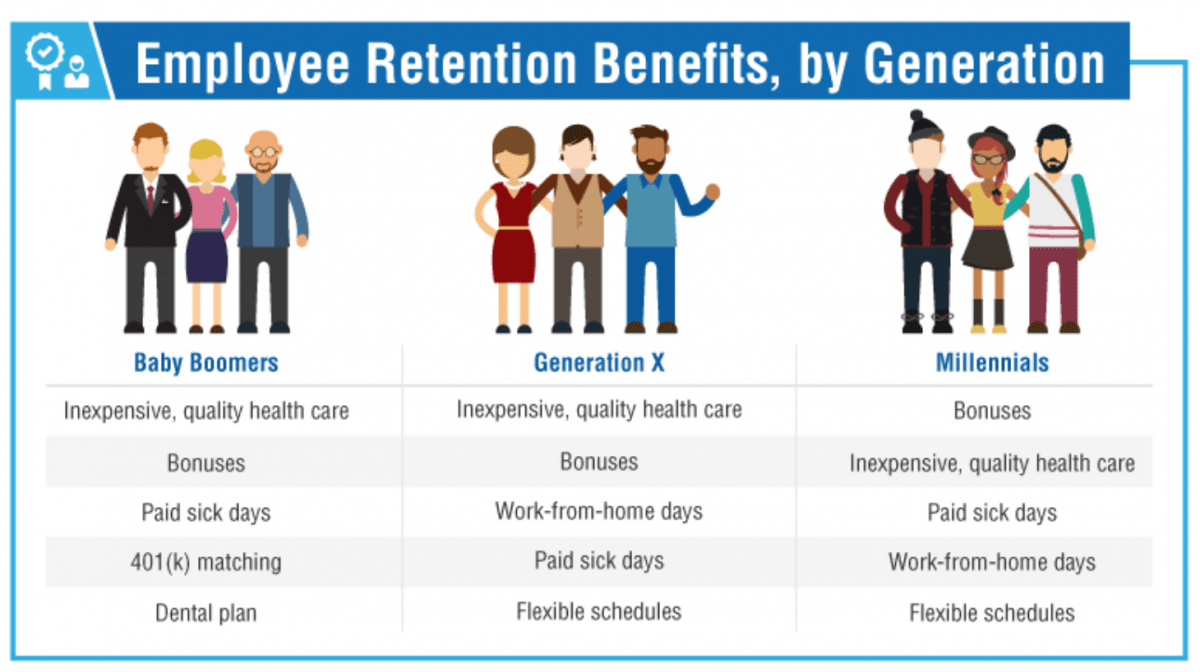 Employee Retention Benefits, by Generation

| Baby Boomers | Generation X | Millennials |
|---|---|---|
| Inexpensive, quality health care | Inexpensive, quality health care | Bonuses |
| Bonuses | Bonuses | Inexpensive, quality health care |
| Paid sick days | Work-from-home days | Paid sick days |
| 401(k) matching | Paid sick days | Work-from-home days |
| Dental plan | Flexible schedules | Flexible schedules |